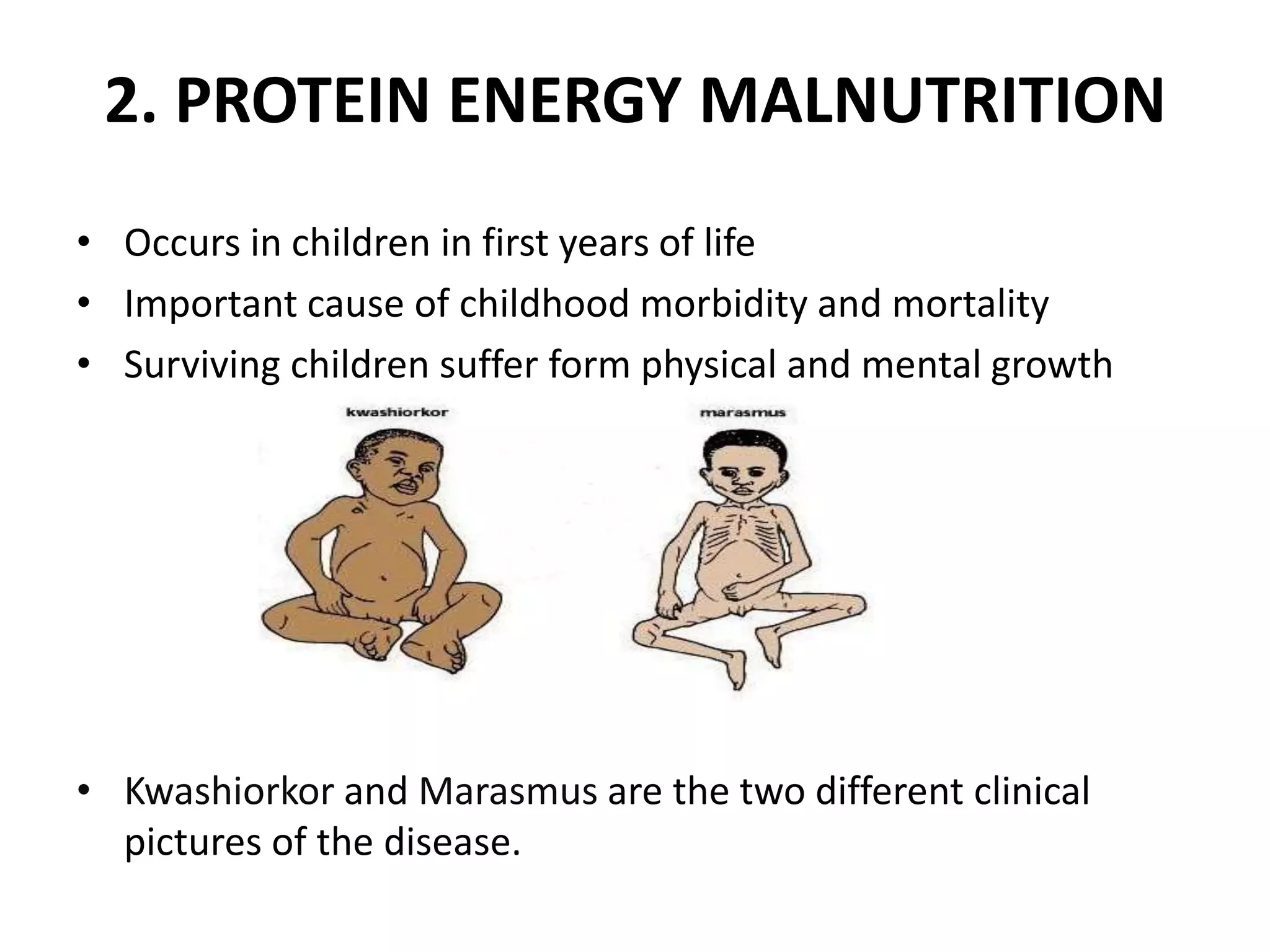 2. PROTEIN ENERGY MALNUTRITION

• Occurs in children in first years of life
• Important cause of childhood morbidity and mortality
• Surviving children suffer form physical and mental growth

kwashiorkor

marasmus

• Kwashiorkor and Marasmus are the two different clinical pictures of the disease.